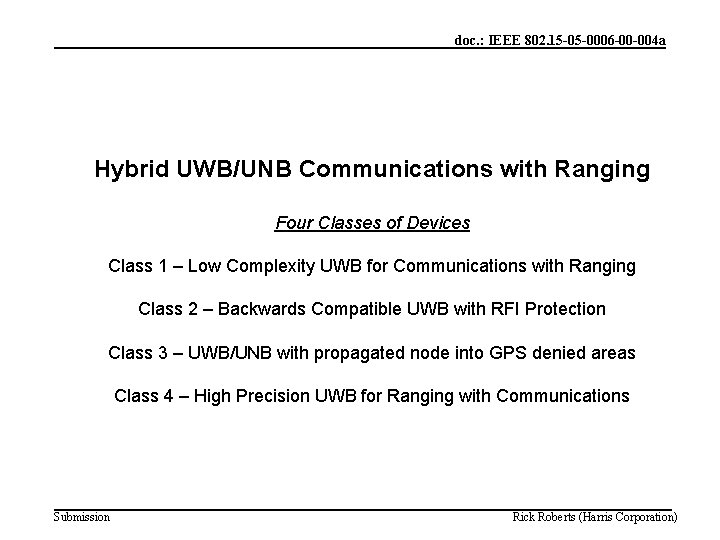 doc.: IEEE 802.15-05-0006-00-004a

Hybrid UWB/UNB Communications with Ranging

Four Classes of Devices

Class 1 – Low Complexity UWB for Communications with Ranging

Class 2 – Backwards Compatible UWB with RFI Protection

Class 3 – UWB/UNB with propagated node into GPS denied areas

Class 4 – High Precision UWB for Ranging with Communications

Submission

Rick Roberts (Harris Corporation)